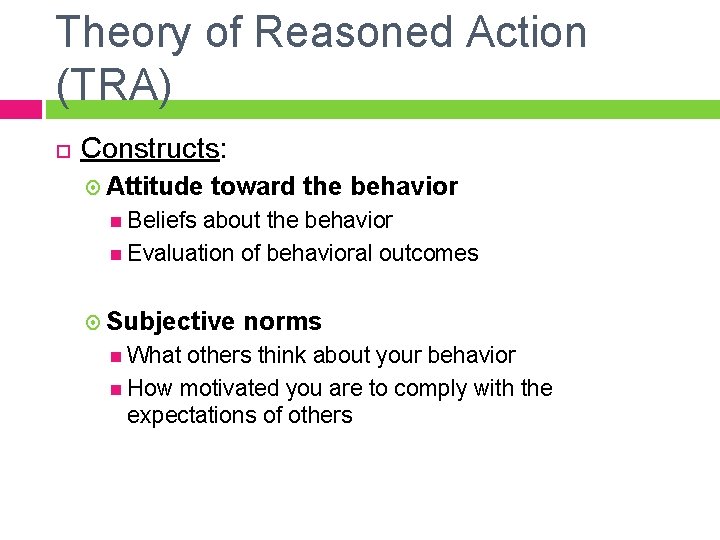 Theory of Reasoned Action (TRA)

Constructs:

Attitude toward the behavior

Beliefs about the behavior

Evaluation of behavioral outcomes

Subjective norms

What others think about your behavior

How motivated you are to comply with the expectations of others